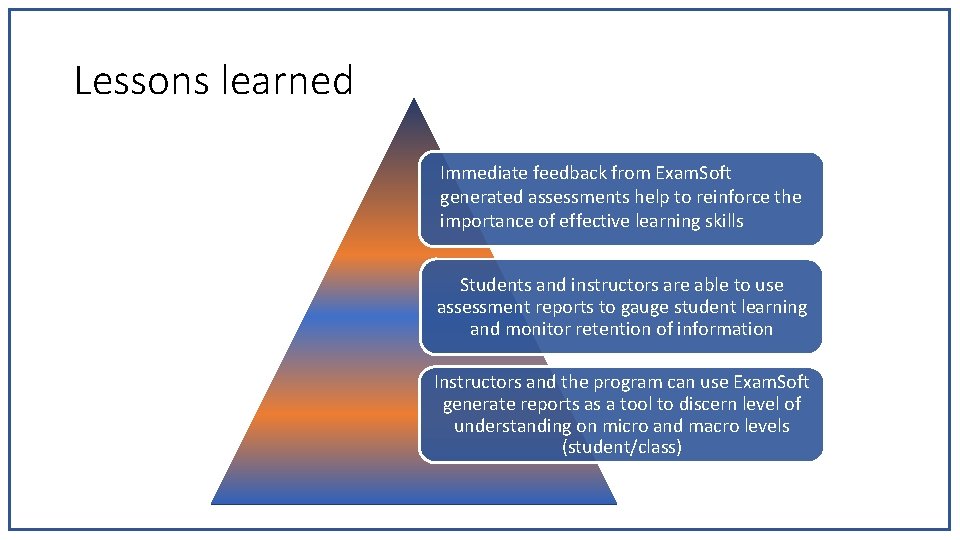 Lessons learned

Immediate feedback from ExamSoft generated assessments help to reinforce the importance of effective learning skills

Students and instructors are able to use assessment reports to gauge student learning and monitor retention of information

Instructors and the program can use ExamSoft generate reports as a tool to discern level of understanding on micro and macro levels (student/class)